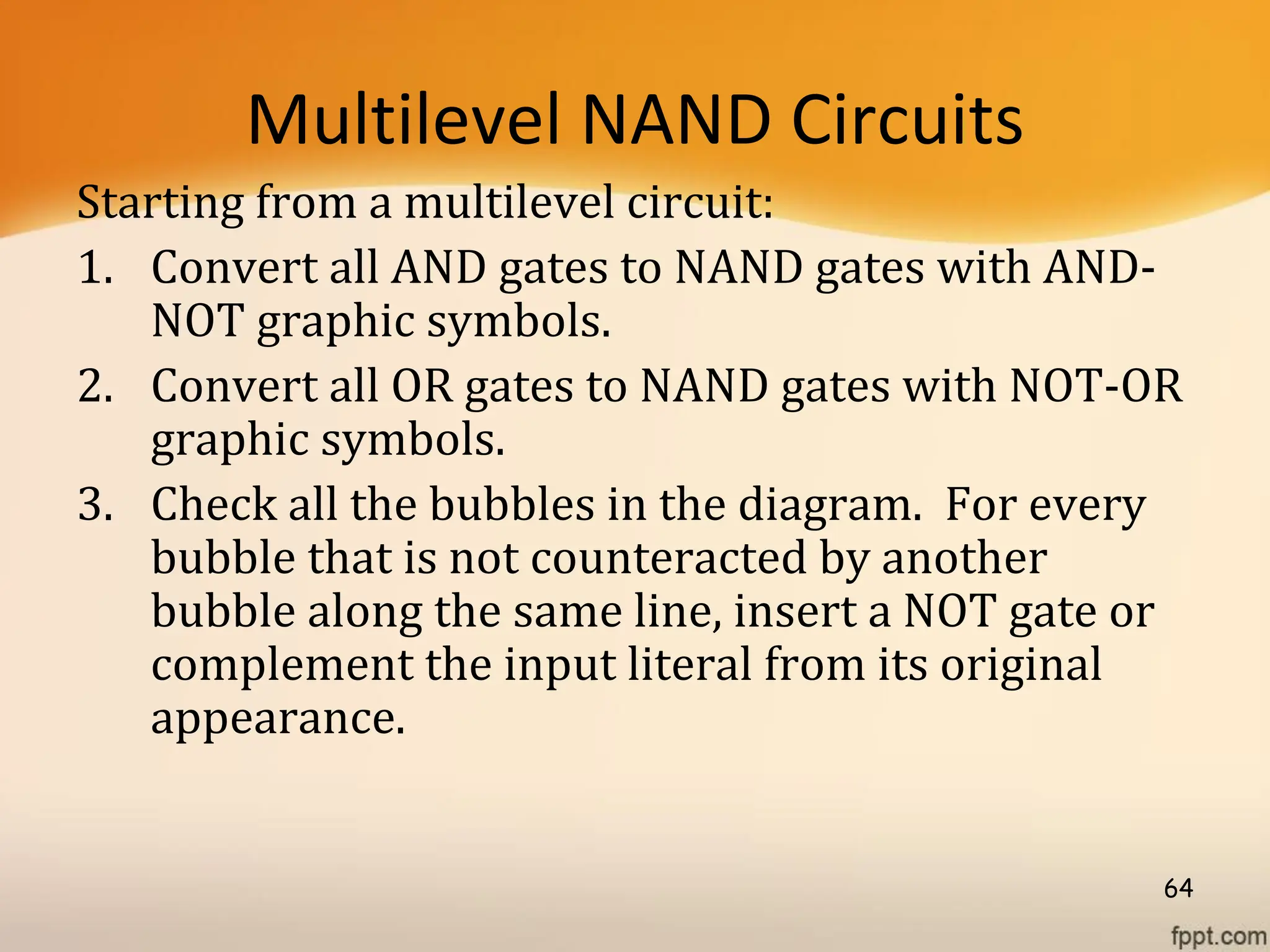 Multilevel NAND Circuits

Starting from a multilevel circuit:

1. Convert all AND gates to NAND gates with AND-NOT graphic symbols.
2. Convert all OR gates to NAND gates with NOT-OR graphic symbols.
3. Check all the bubbles in the diagram. For every bubble that is not counteracted by another bubble along the same line, insert a NOT gate or complement the input literal from its original appearance.

64

fppt.com